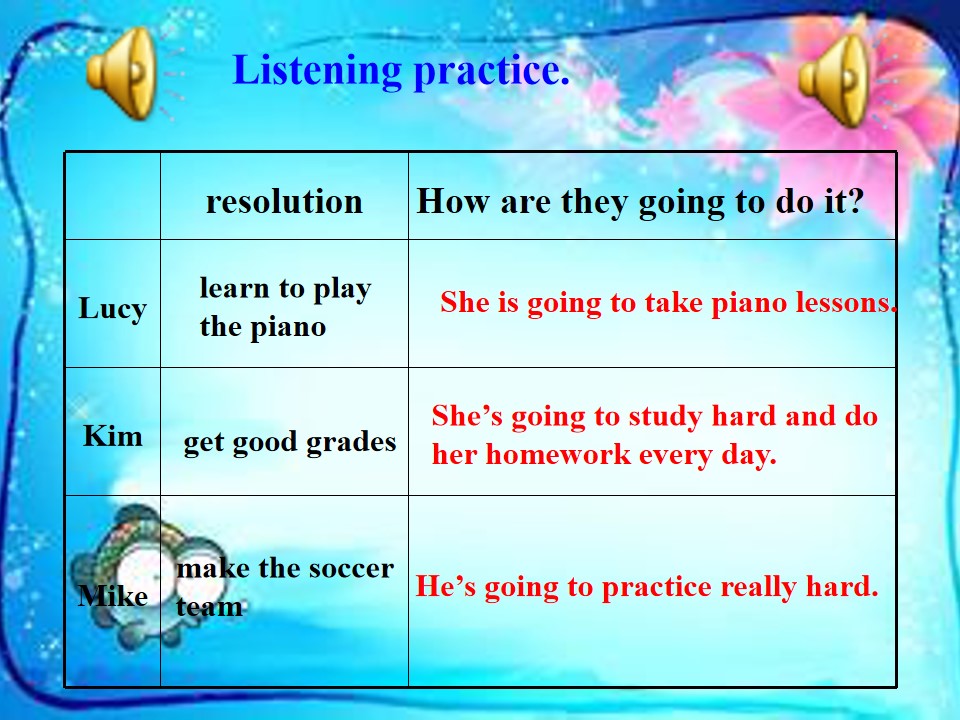 Listening practice.

| | resolution | How are they going to do it? |
|---|---|---|
| Lucy | learn to play the piano | She is going to take piano lessons. |
| Kim | get good grades | She’s going to study hard and do her homework every day. |
| Mike | make the soccer team | He’s going to practice really hard. |